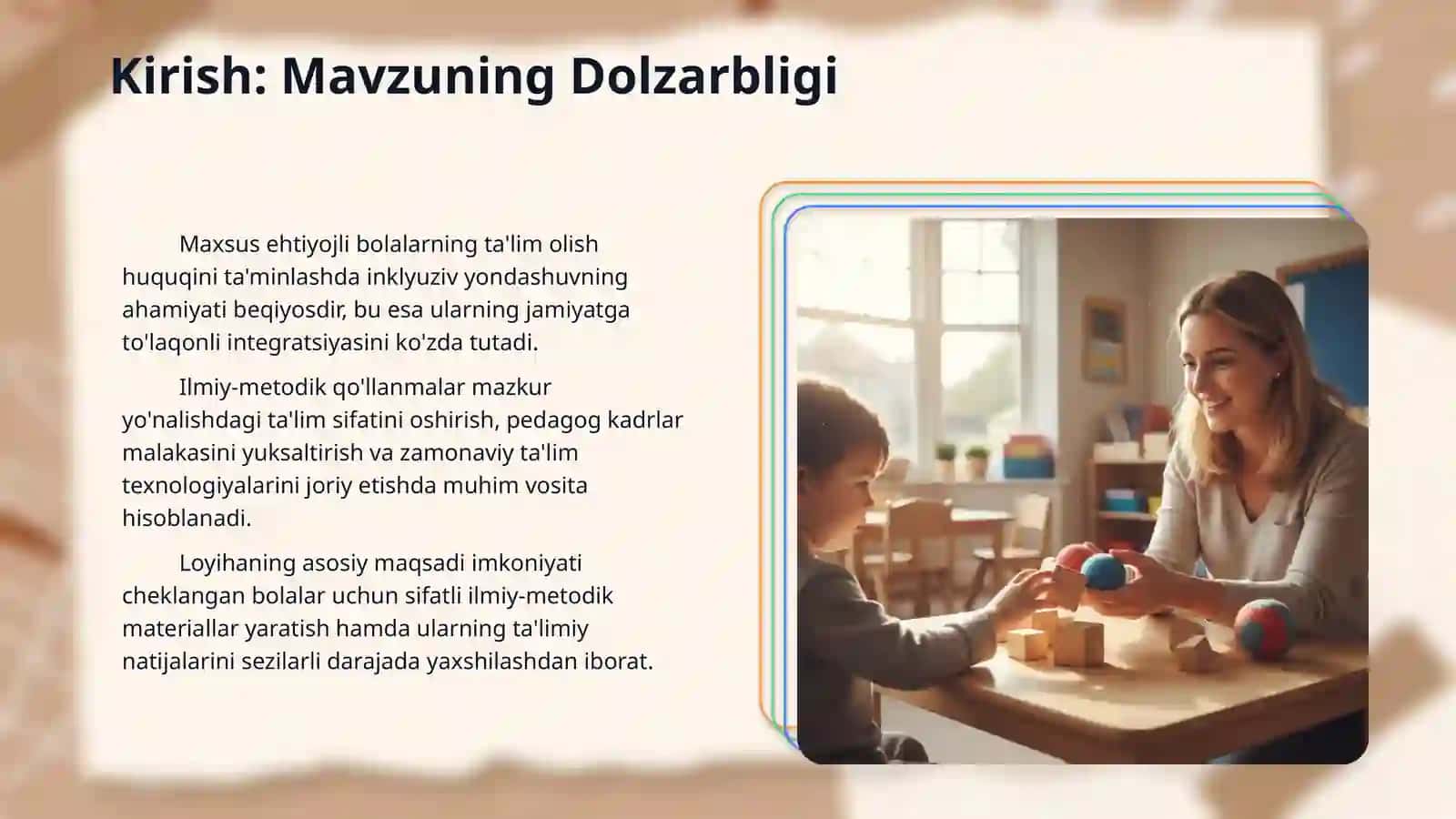 Kirish: Mavzuning Dolzarbligi

Maxsus ehtiyojli bolalarning ta'lim olish huquqini ta'minlashda inklyuziv yondashuvning ahamiyati beqiyosdir, bu esa ularning jamiyatga to'laqonli integratsiyasini ko'zda tutadi.

Ilmiy-metodik qo'llanmalar mazkur yo'nalishdagi ta'lim sifatini oshirish, pedagog kadrlar malakasini yuksaltirish va zamonaviy ta'lim texnologiyalarini joriy etishda muhim vosita hisoblanadi.

Loyihaning asosiy maqsadi imkoniyati cheklangan bolalar uchun sifatli ilmiy-metodik materiallar yaratish hamda ularning ta'limiy natijalarini sezilarli darajada yaxshilashdan iborat.